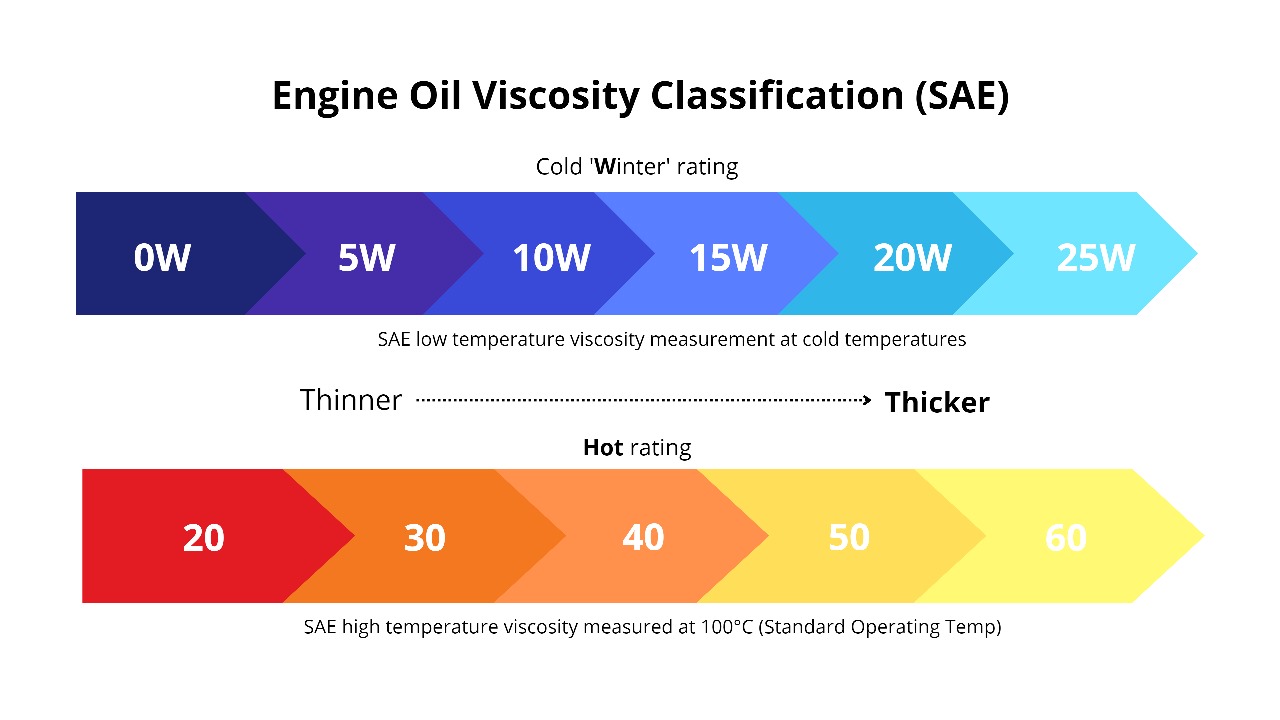 Engine Oil Viscosity Classification (SAE)

Cold 'Winter' rating

0W 5W 10W 15W 20W 25W

SAE low temperature viscosity measurement at cold temperatures

Thinner Thicker

Hot rating

20 30 40 50 60

SAE high temperature viscosity measured at 100°C (Standard Operating Temp)